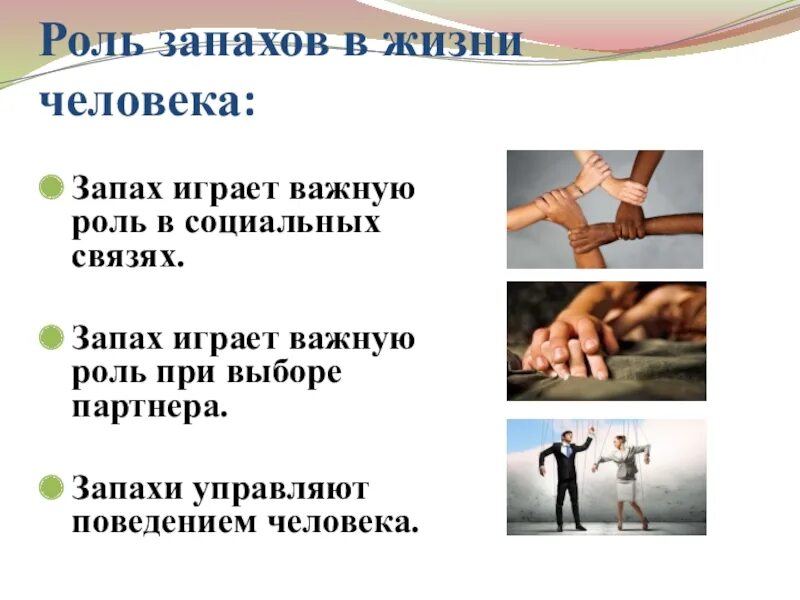 Роль запахов в жизни человека:

Запах играет важную роль в социальных связях.

Запах играет важную роль при выборе партнера.

Запахи управляют поведением человека.